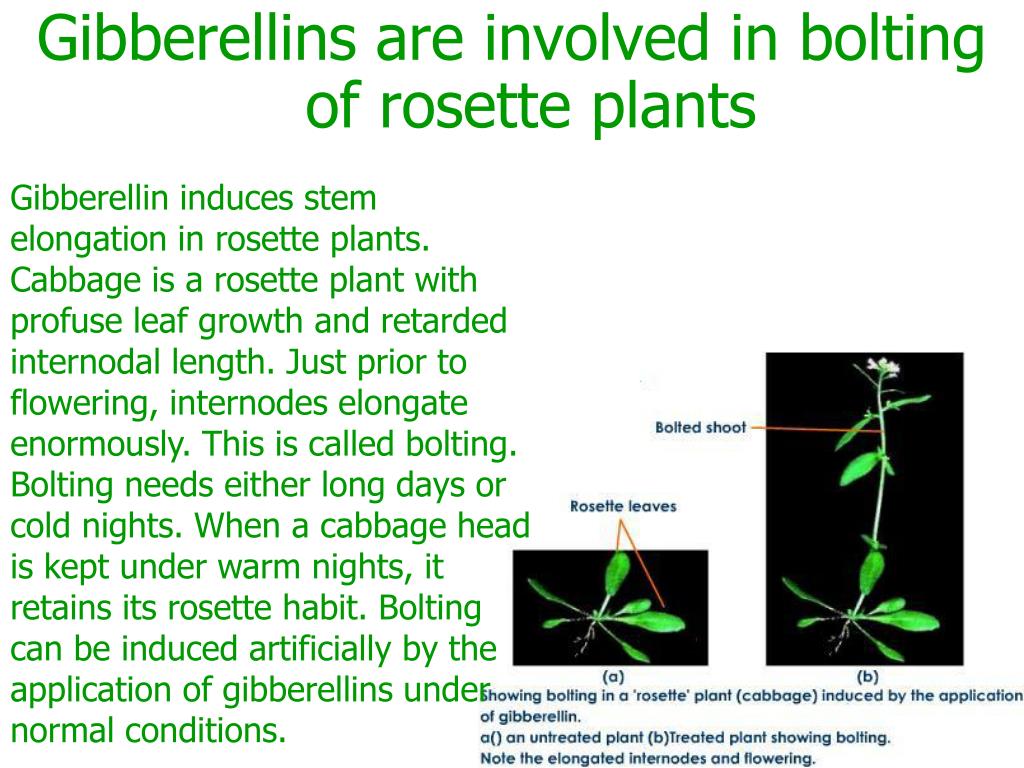 Gibberellins are involved in bolting of rosette plants

Gibberellin induces stem elongation in rosette plants. Cabbage is a rosette plant with profuse leaf growth and retarded internodal length. Just prior to flowering, internodes elongate enormously. This is called bolting. Bolting needs either long days or cold nights. When a cabbage head is kept under warm nights, it retains its rosette habit. Bolting can be induced artificially by the application of gibberellins under normal conditions.

Bolted shoot

Rosette leaves

(a)

(b)

Showing bolting in a 'rosette' plant (cabbage) induced by the application of gibberellin.
a() an untreated plant (b)Treated plant showing bolting.
Note the elongated internodes and flowering.